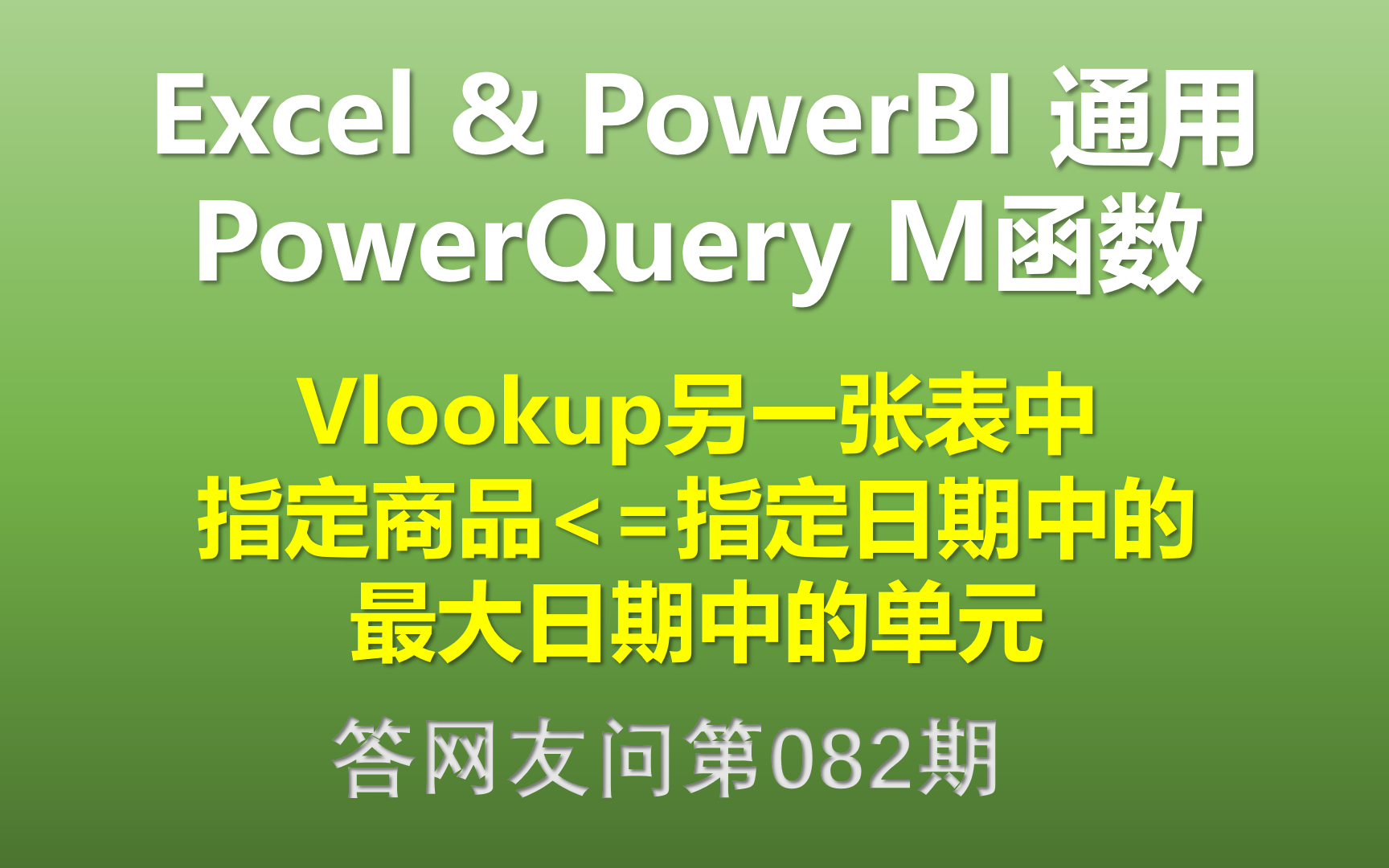 Excel & PowerBI 通用
PowerQuery M函数

Vlookup另一张表中
指定商品<=指定日期中的
最大日期中的单元

答网友问第082期